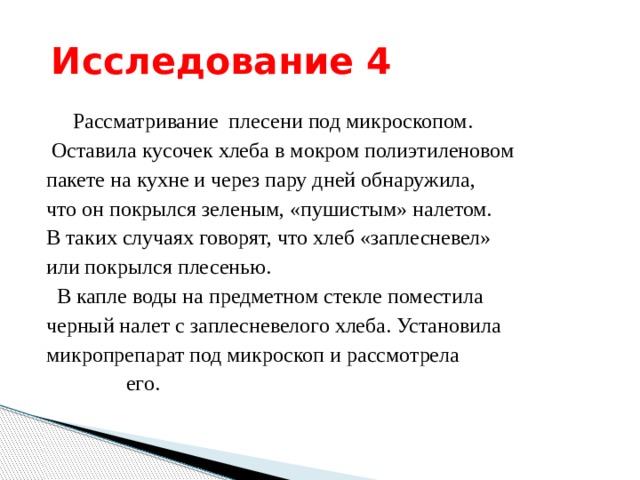 Исследование 4

Рассматривание плесени под микроскопом.

Оставила кусочек хлеба в мокром полиэтиленовом пакете на кухне и через пару дней обнаружила, что он покрылся зеленым, «пушистым» налетом. В таких случаях говорят, что хлеб «заплесневел» или покрылся плесенью.

В капле воды на предметном стекле поместила черный налет с заплесневелого хлеба. Установила микропрепарат под микроскоп и рассмотрела его.